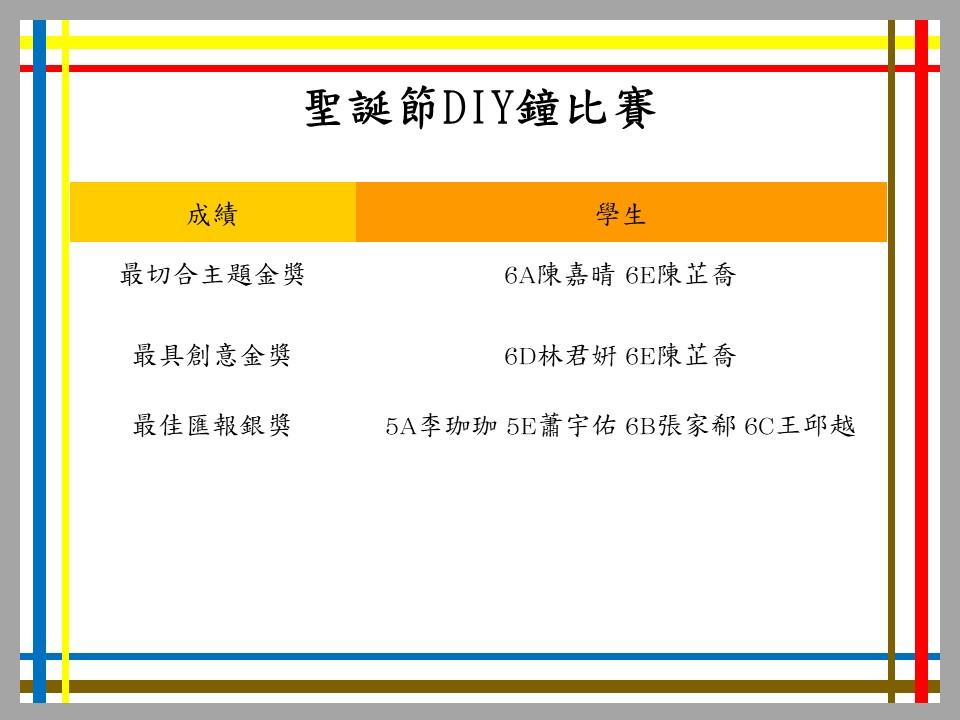 聖誕節DIY鐘比賽

| 成績 | 學生 |
|---|---|
| 最切合主題金獎 | 6A陳嘉晴 6E陳芷喬 |
| 最具創意金獎 | 6D林君妍 6E陳芷喬 |
| 最佳匯報銀獎 | 5A李珈珈 5E蕭宇佑 6B張家郗 6C王邱越 |